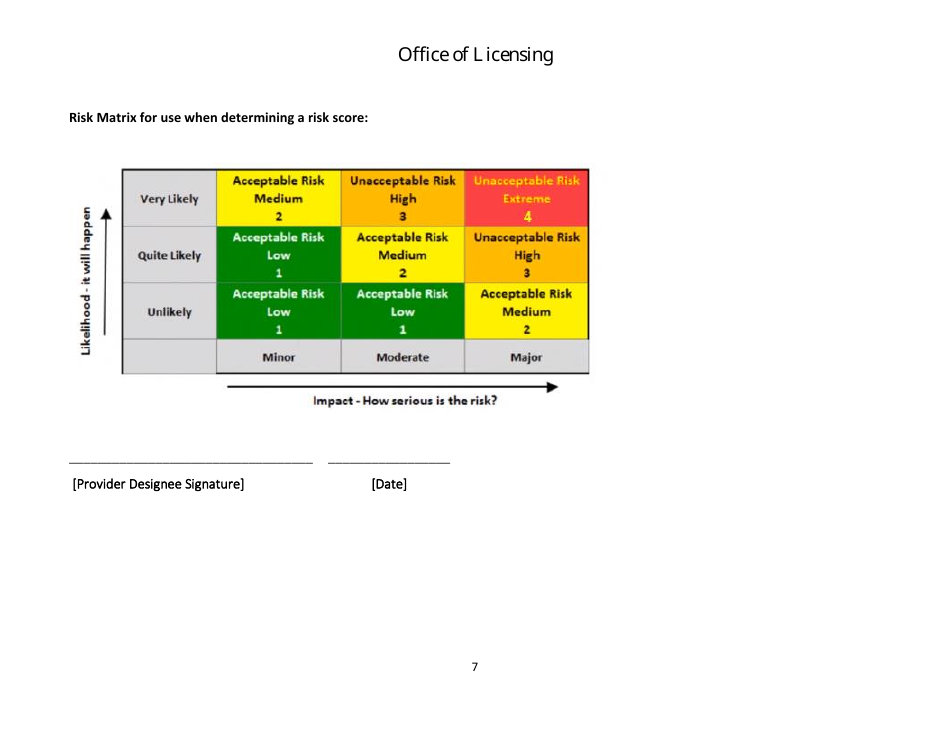 Office of Licensing

Risk Matrix for use when determining a risk score:

Likelihood - it will happen

| | | | |
|---|---|---|---|
| Very Likely | Acceptable Risk Medium 2 | Unacceptable Risk High 3 | Unacceptable Risk Extreme 4 |
| Quite Likely | Acceptable Risk Low 1 | Acceptable Risk Medium 2 | Unacceptable Risk High 3 |
| Unlikely | Acceptable Risk Low 1 | Acceptable Risk Low 1 | Acceptable Risk Medium 2 |
| | Minor | Moderate | Major |

Impact - How serious is the risk?

[Provider Designee Signature] [Date]

7